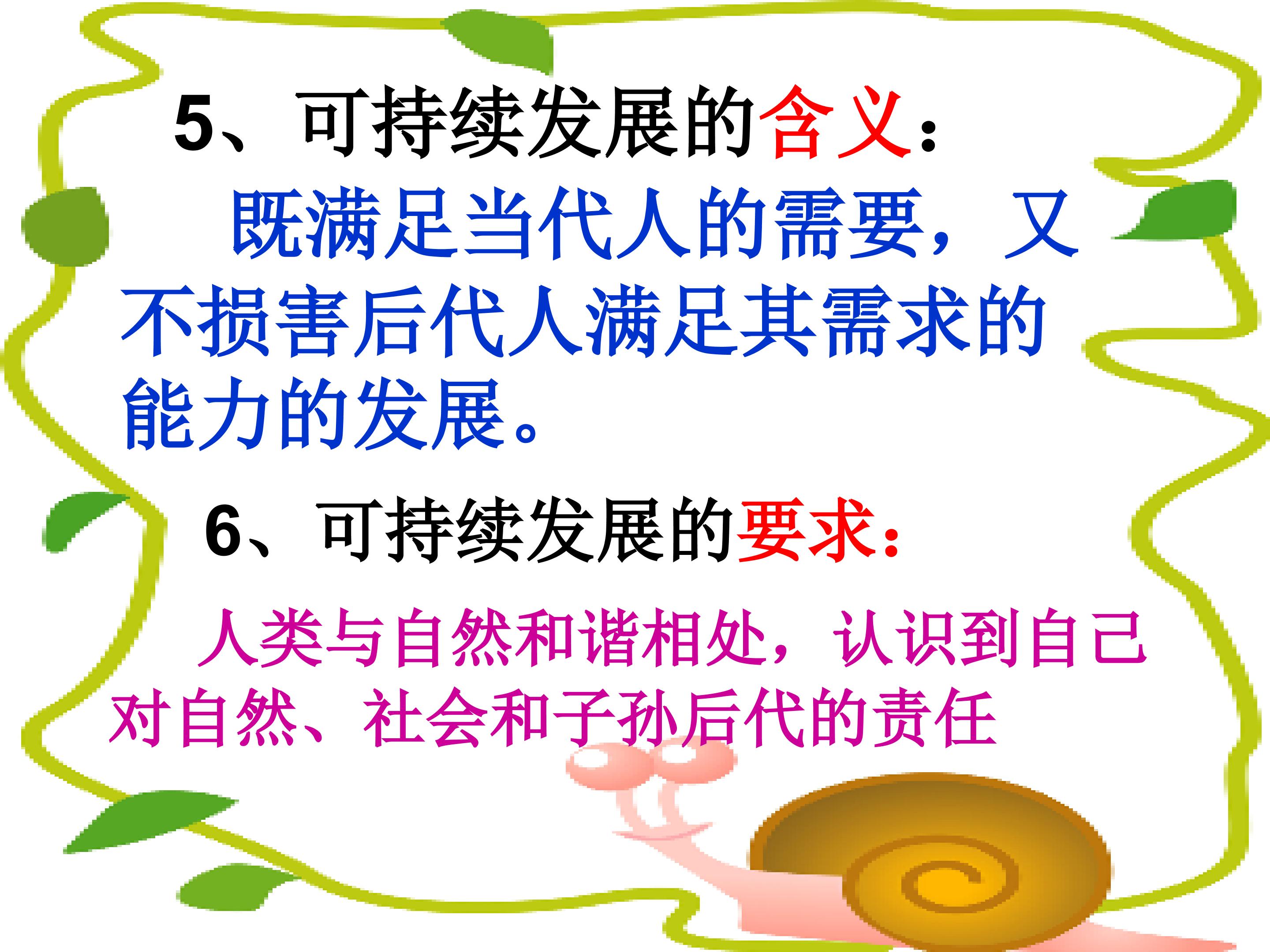 5、可持续发展的含义：

既满足当代人的需要，又不损害后代人满足其需求的能力的发展。

6、可持续发展的要求：

人类与自然和谐相处，认识到自己对自然、社会和子孙后代的责任